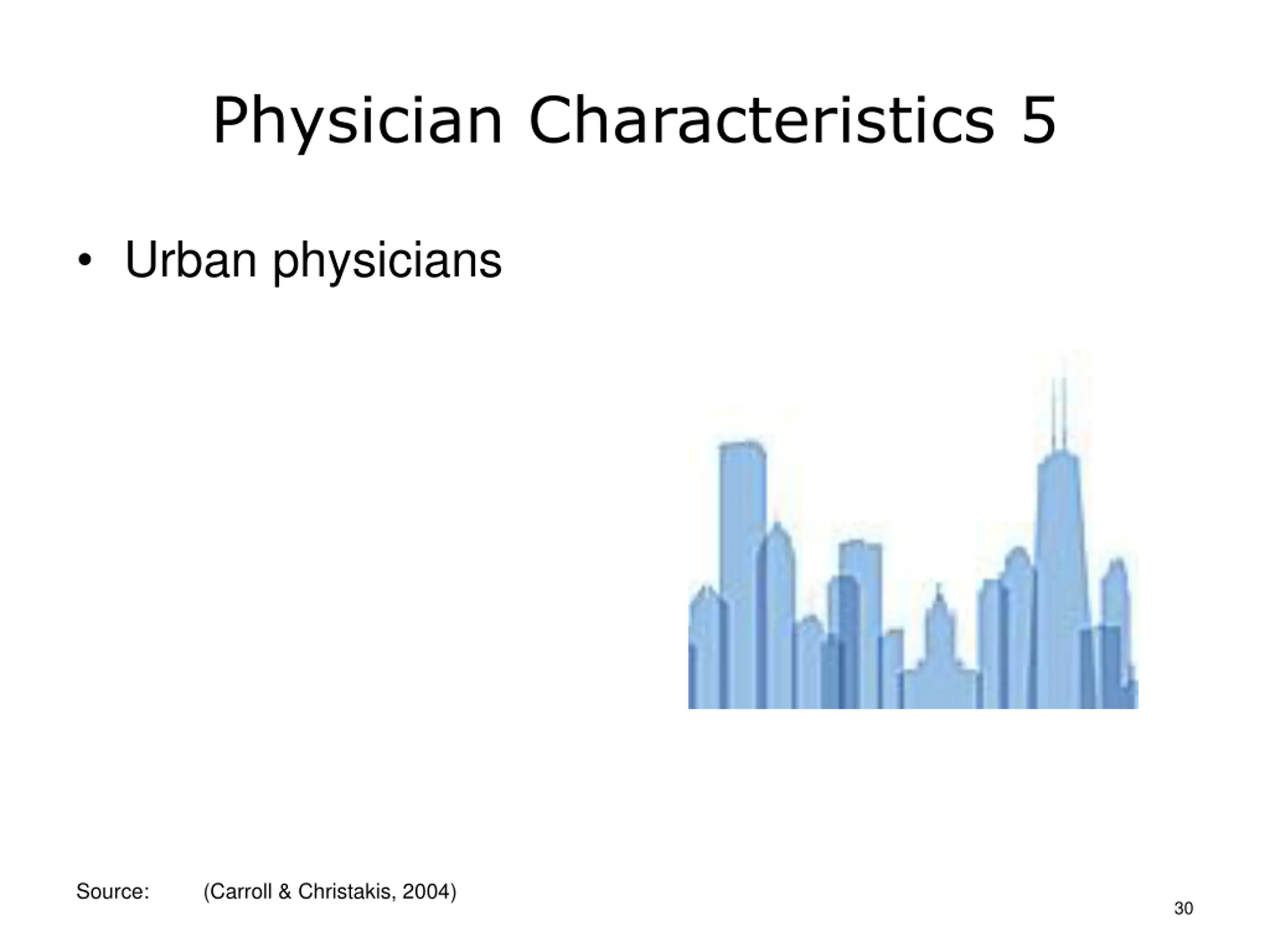 Physician Characteristics 5

• Urban physicians

Source: (Carroll & Christakis, 2004)

30